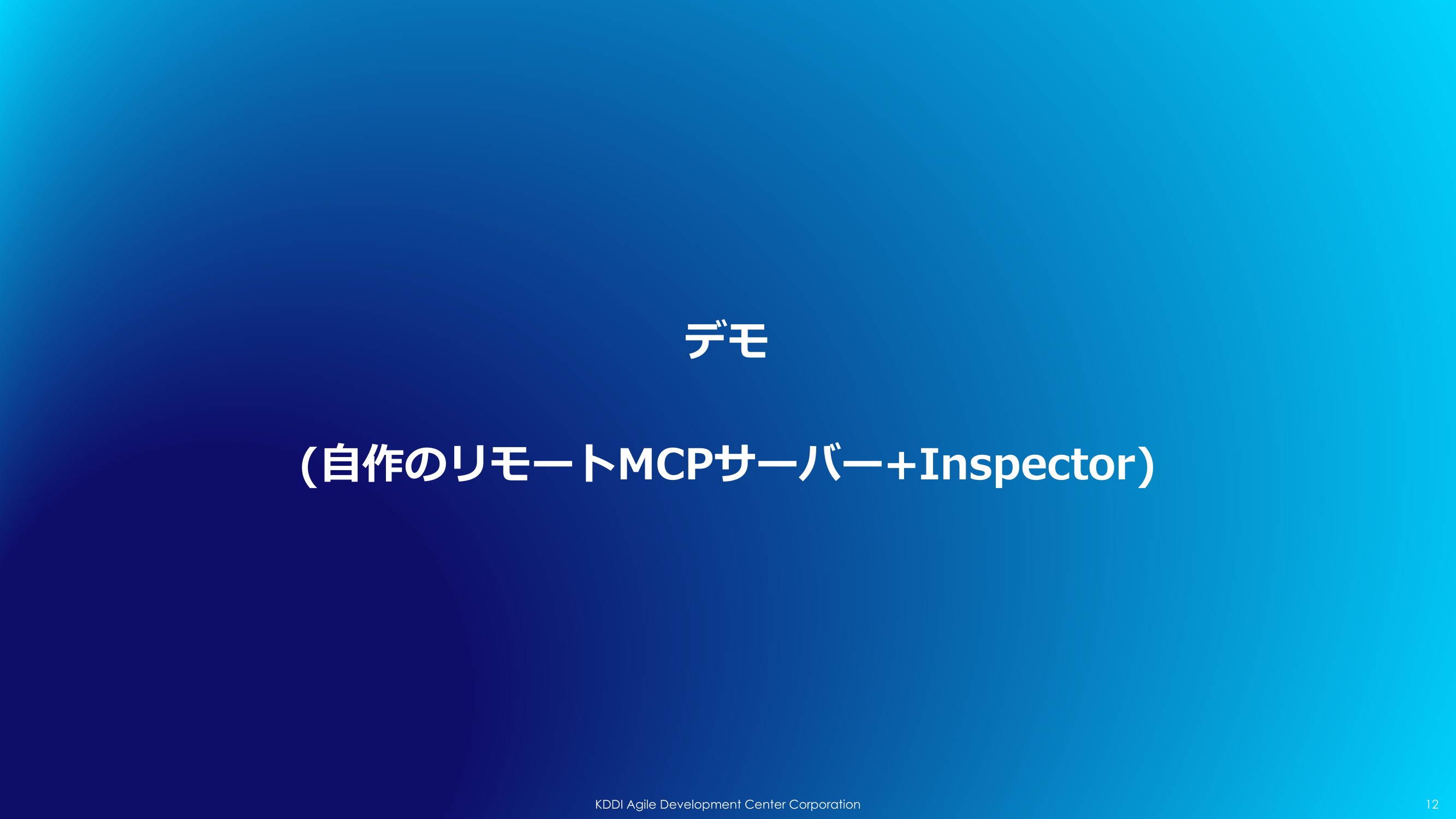 デモ

(自作のリモートMCPサーバー+Inspector)

KDDI Agile Development Center Corporation

12